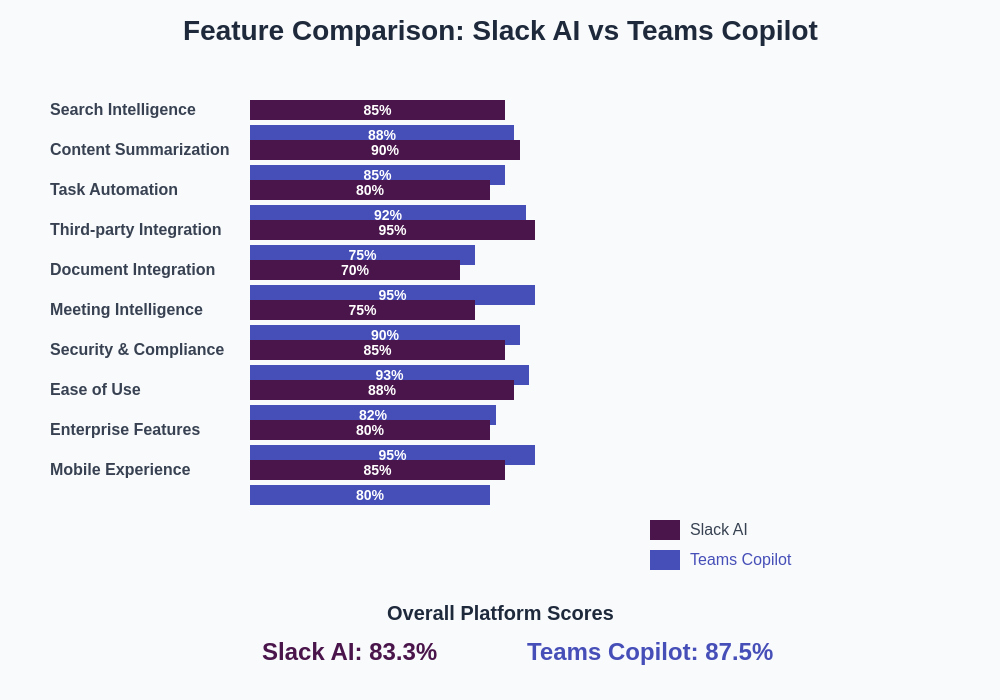 Feature Comparison: Slack AI vs Teams Copilot

Search Intelligence
85%
88%
Content Summarization
90%
85%
Task Automation
80%
92%
Third-party Integration
95%
75%
Document Integration
70%
95%
Meeting Intelligence
75%
90%
Security & Compliance
85%
93%
Ease of Use
88%
82%
Enterprise Features
80%
95%
Mobile Experience
85%
80%

Slack AI
Teams Copilot

Overall Platform Scores

Slack AI: 83.3%
Teams Copilot: 87.5%